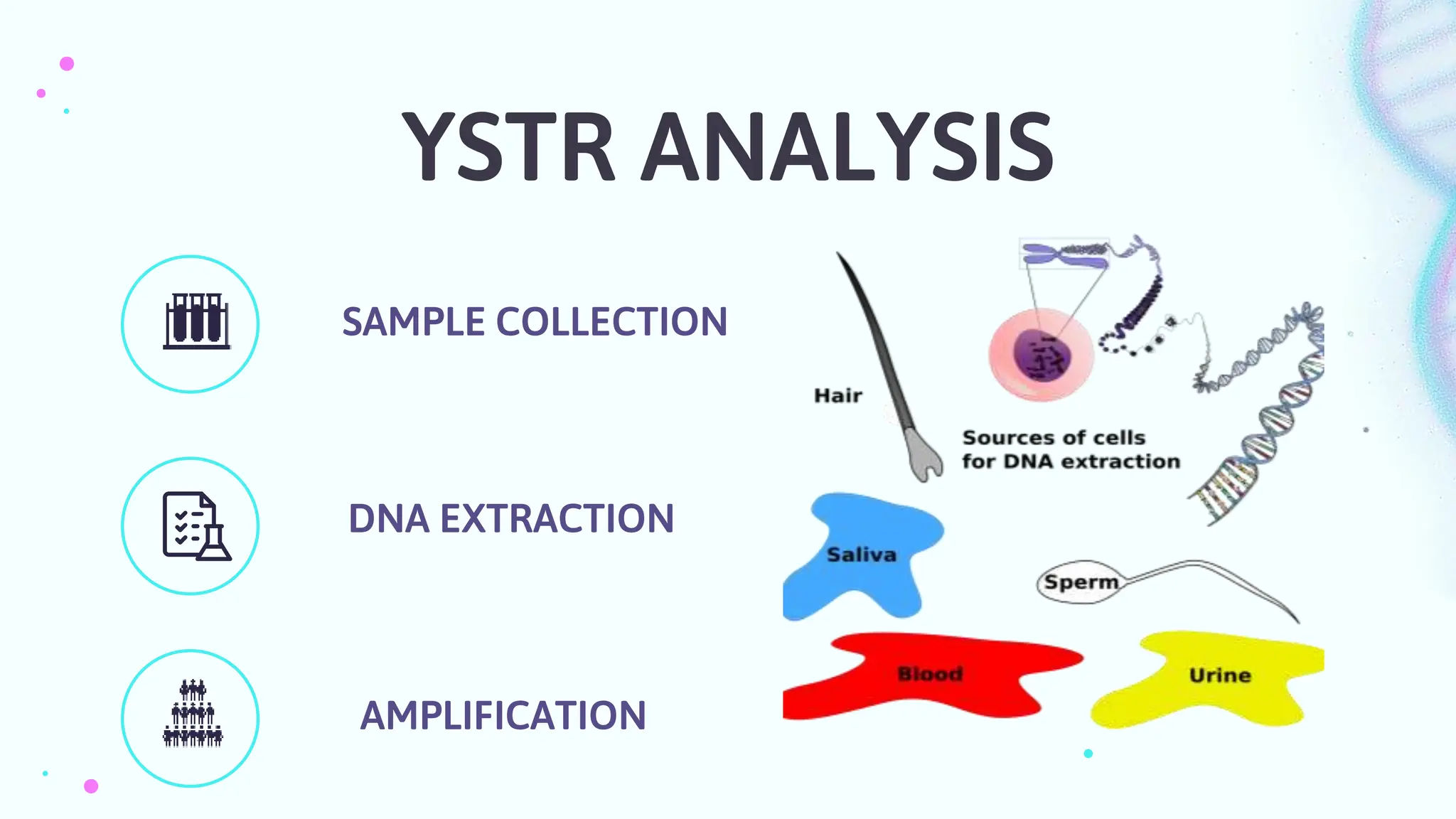 YSTR ANALYSIS

SAMPLE COLLECTION

DNA EXTRACTION

AMPLIFICATION

Hair

Sources of cells for DNA extraction

Saliva

Sperm

Blood

Urine